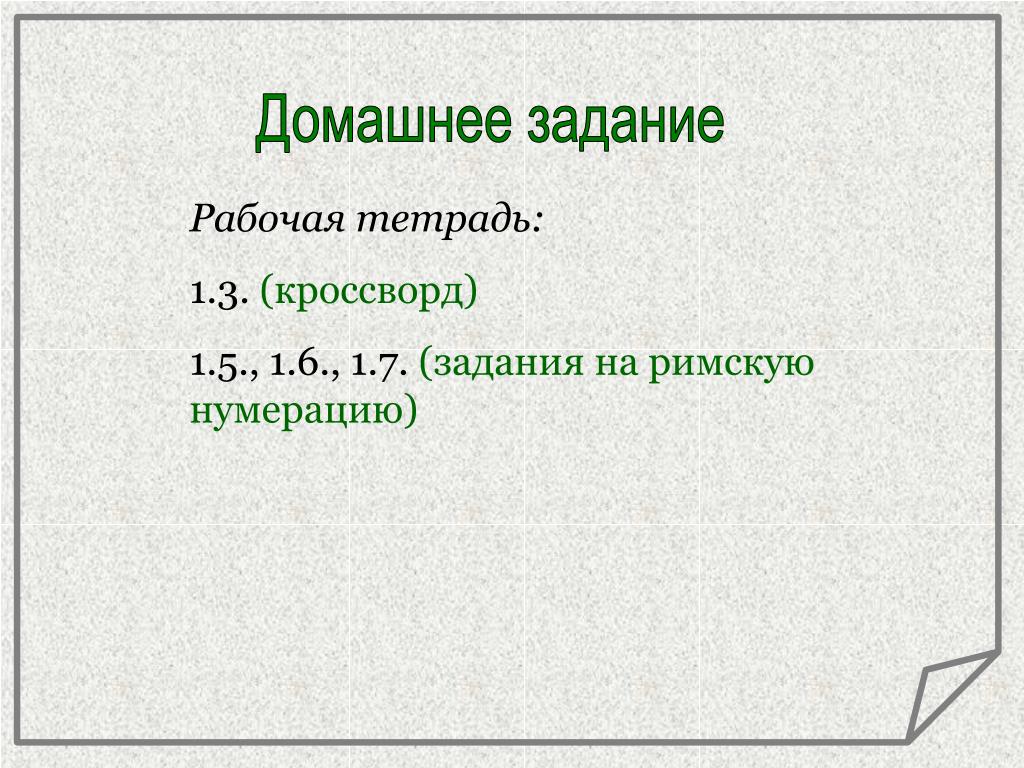 Домашнее задание

Рабочая тетрадь:

1.3. (кроссворд)

1.5., 1.6., 1.7. (задания на римскую нумерацию)